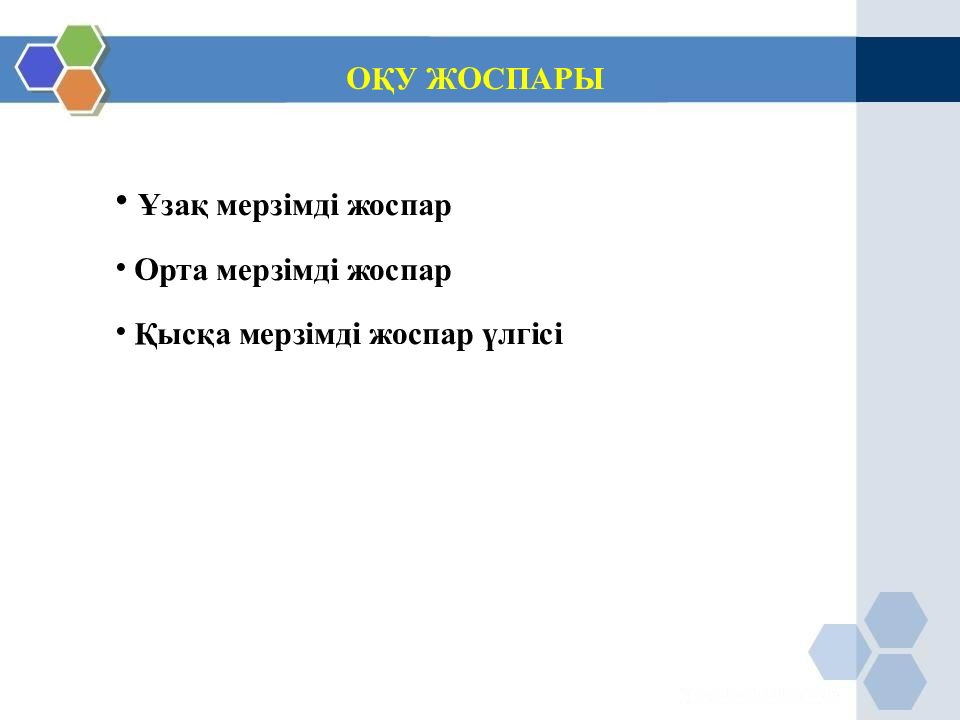 ОҚУ ЖОСПАРЫ

• Ұзақ мерзімді жоспар

• Орта мерзімді жоспар

• Қысқа мерзімді жоспар үлгісі